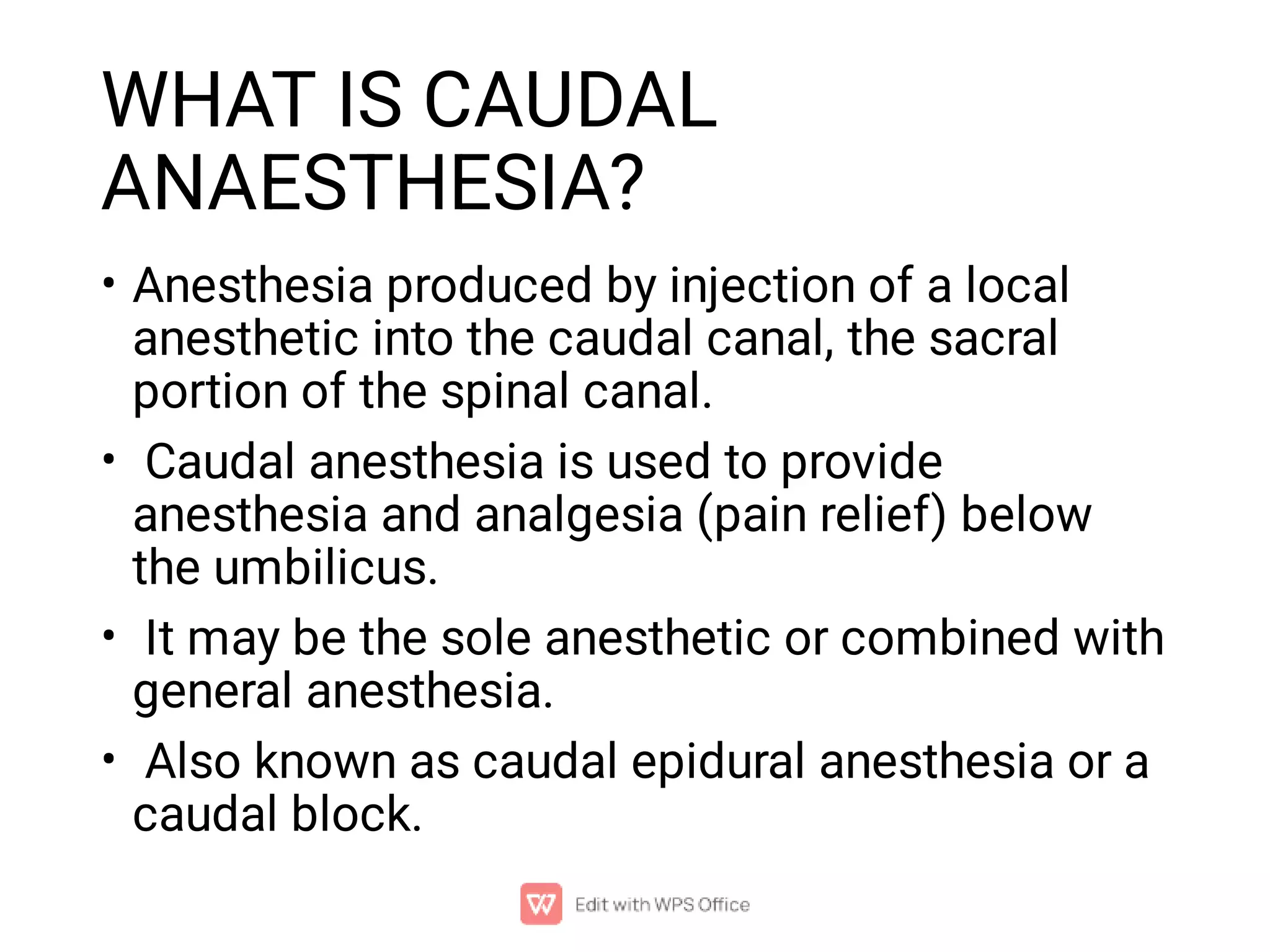 WHAT IS CAUDAL ANAESTHESIA?

• Anesthesia produced by injection of a local anesthetic into the caudal canal, the sacral portion of the spinal canal.

• Caudal anesthesia is used to provide anesthesia and analgesia (pain relief) below the umbilicus.

• It may be the sole anesthetic or combined with general anesthesia.

• Also known as caudal epidural anesthesia or a caudal block.

Edit with WPS Office